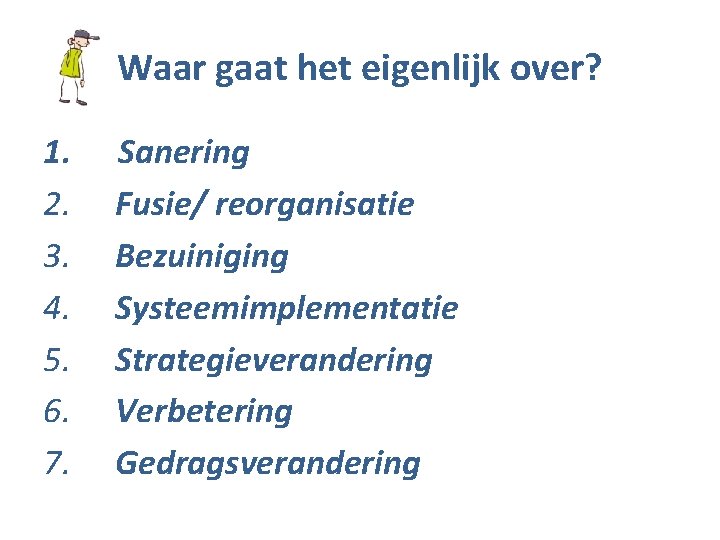 Waar gaat het eigenlijk over?

1. Sanering
2. Fusie/ reorganisatie
3. Bezuiniging
4. Systeemimplementatie
5. Strategieverandering
6. Verbetering
7. Gedragsverandering